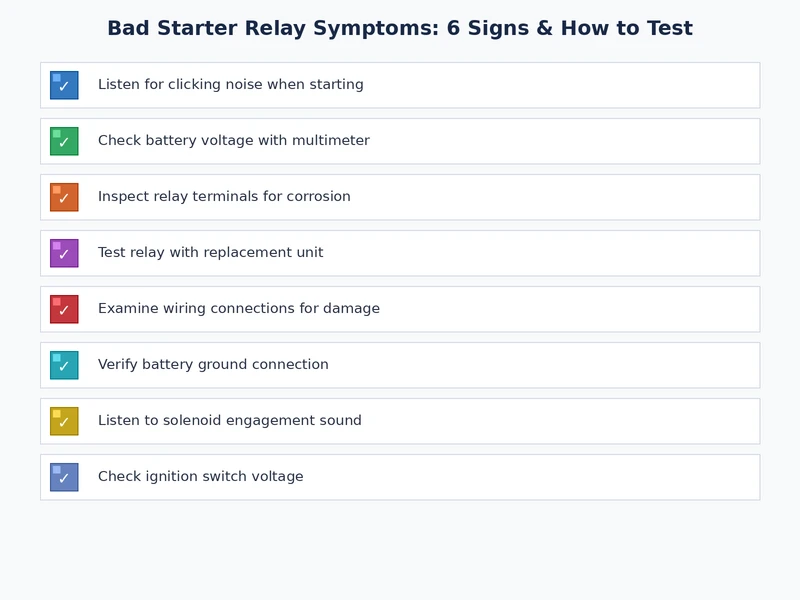 Bad Starter Relay Symptoms: 6 Signs & How to Test

✓ Listen for clicking noise when starting

✓ Check battery voltage with multimeter

✓ Inspect relay terminals for corrosion

✓ Test relay with replacement unit

✓ Examine wiring connections for damage

✓ Verify battery ground connection

✓ Listen to solenoid engagement sound

✓ Check ignition switch voltage